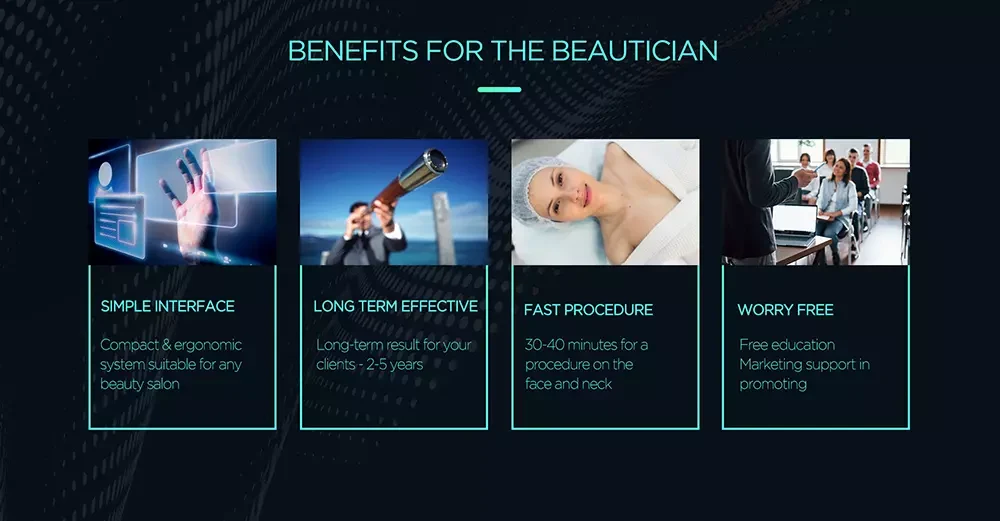 BENEFITS FOR THE BEAUTICIAN

SIMPLE INTERFACE

Compact & ergonomic system suitable for any beauty salon

LONG TERM EFFECTIVE

Long-term result for your clients - 2-5 years

FAST PROCEDURE

30-40 minutes for a procedure on the face and neck

WORRY FREE

Free education
Marketing support in promoting